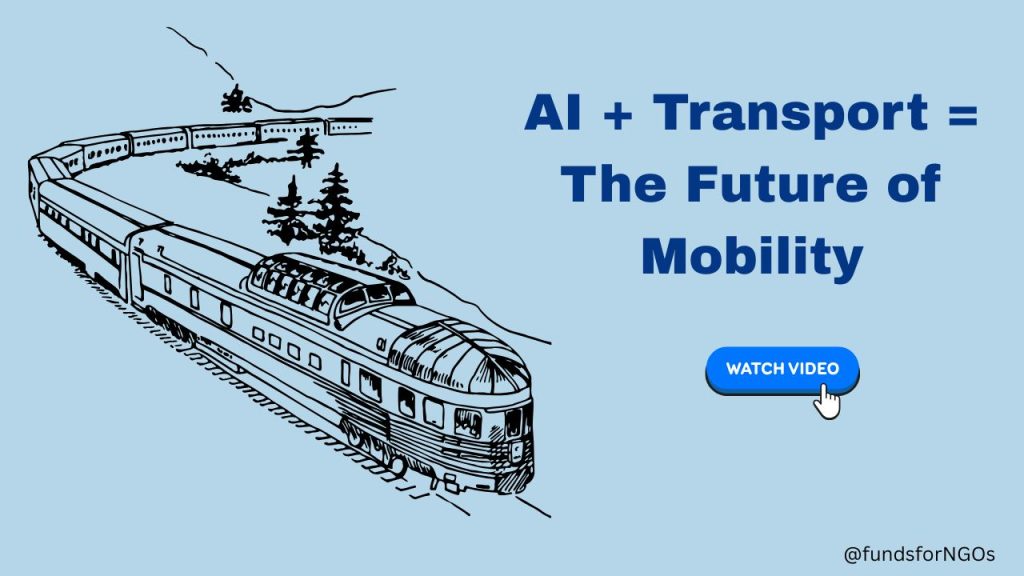 AI + Transport = The Future of Mobility

WATCH VIDEO

@fundsforNGOs